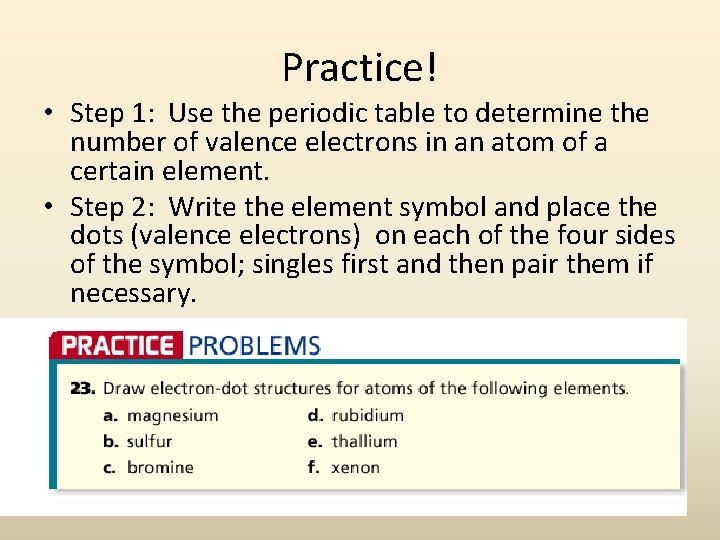 Practice!

• Step 1: Use the periodic table to determine the number of valence electrons in an atom of a certain element.

• Step 2: Write the element symbol and place the dots (valence electrons) on each of the four sides of the symbol; singles first and then pair them if necessary.

PRACTICE PROBLEMS

23. Draw electron-dot structures for atoms of the following elements.

a. magnesium
b. sulfur
c. bromine

d. rubidium
e. thallium
f. xenon